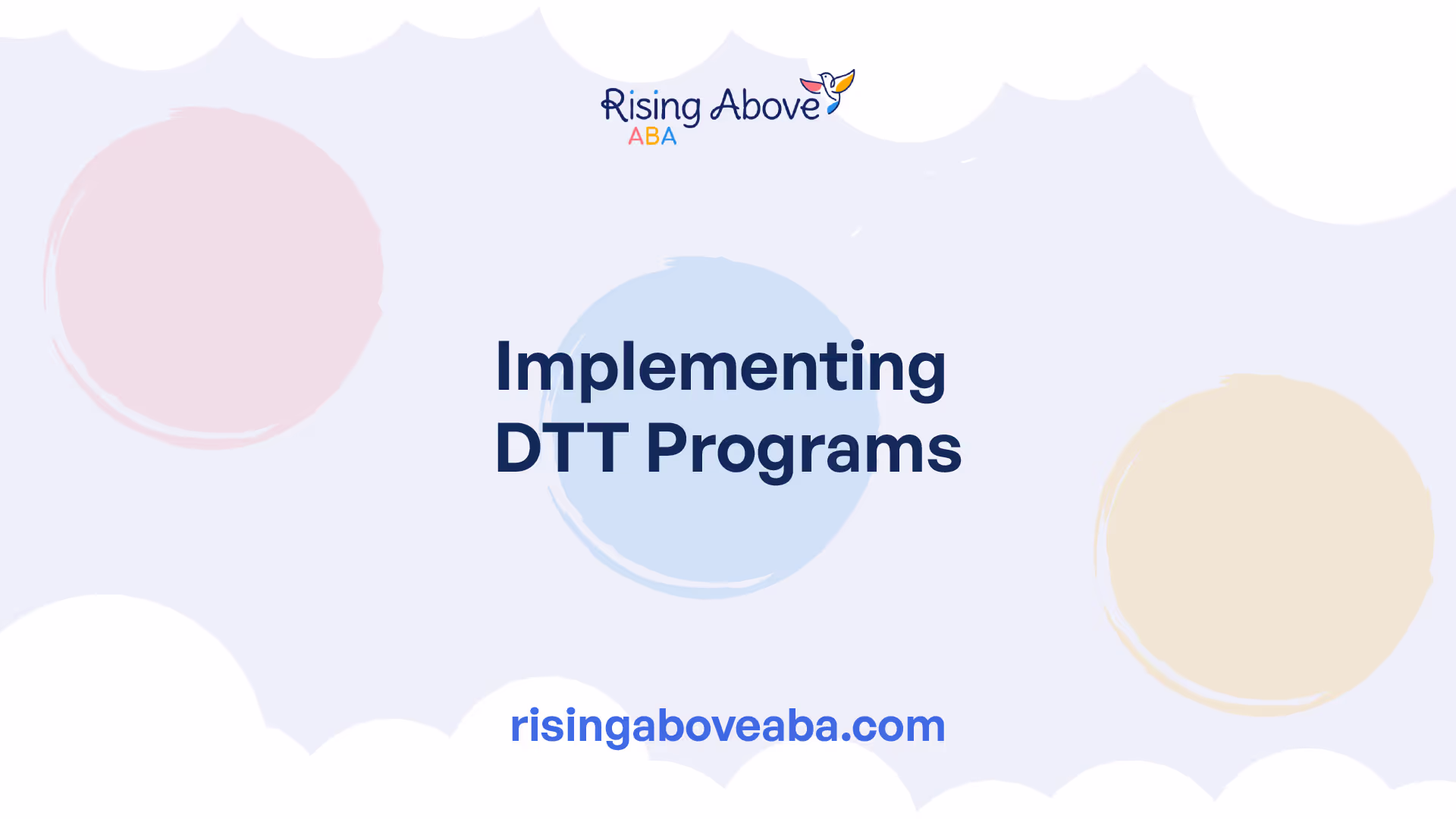 Rising Above
ABA

Implementing DTT Programs

risingaboveaba.com